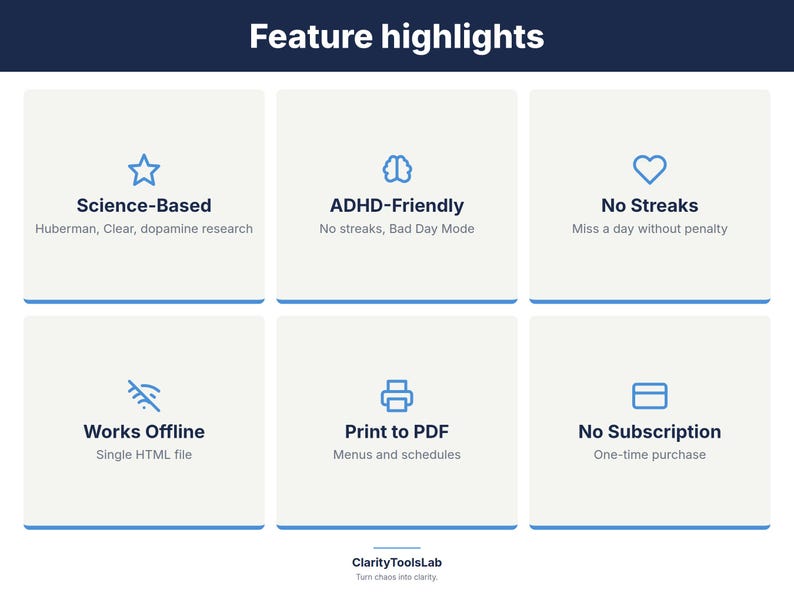 Feature highlights

Science-Based
Huberman, Clear, dopamine research

ADHD-Friendly
No streaks, Bad Day Mode

No Streaks
Miss a day without penalty

Works Offline
Single HTML file

Print to PDF
Menus and schedules

No Subscription
One-time purchase

ClarityToolsLab
Turn chaos into clarity.